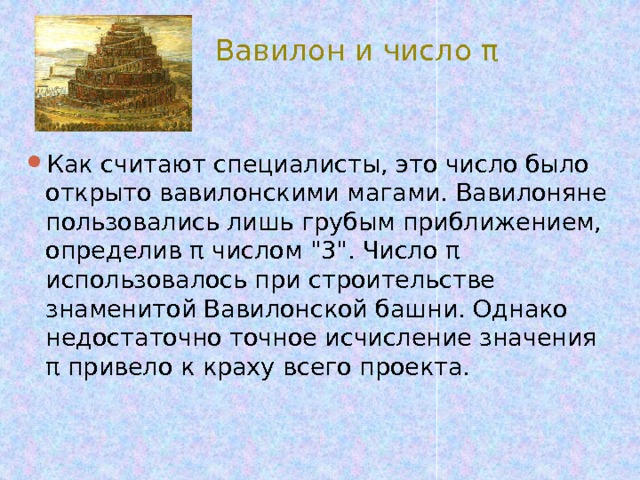 Вавилон и число π

Как считают специалисты, это число было открыто вавилонскими магами. Вавилоняне пользовались лишь грубым приближением, определив π числом "3". Число π использовалось при строительстве знаменитой Вавилонской башни. Однако недостаточно точное исчисление значения π привело к краху всего проекта.